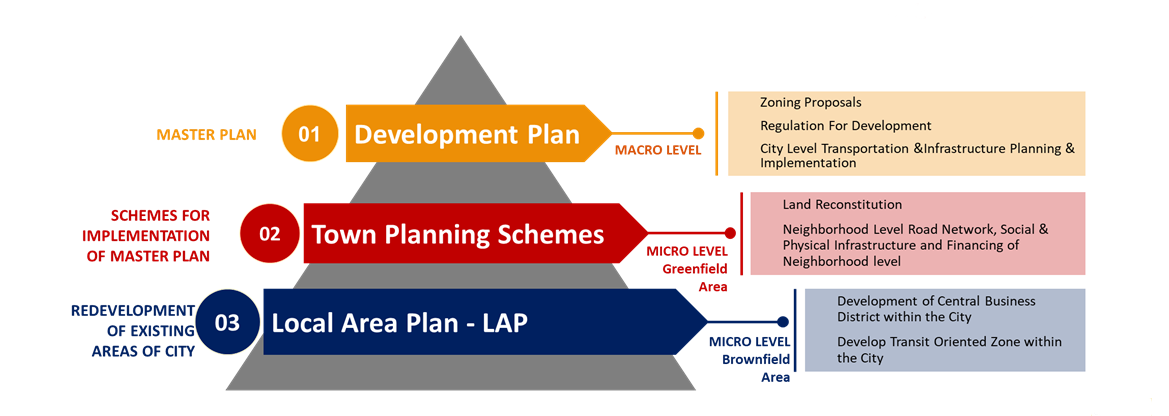 MASTER PLAN

01

Development Plan

MACRO LEVEL

Zoning Proposals

Regulation For Development

City Level Transportation &Infrastructure Planning & Implementation

SCHEMES FOR IMPLEMENTATION OF MASTER PLAN

02

Town Planning Schemes

MICRO LEVEL Greenfield Area

Land Reconstitution

Neighborhood Level Road Network, Social & Physical Infrastructure and Financing of Neighborhood level

REDEVELOPMENT OF EXISTING AREAS OF CITY

03

Local Area Plan - LAP

MICRO LEVEL Brownfield Area

Development of Central Business District within the City

Develop Transit Oriented Zone within the City